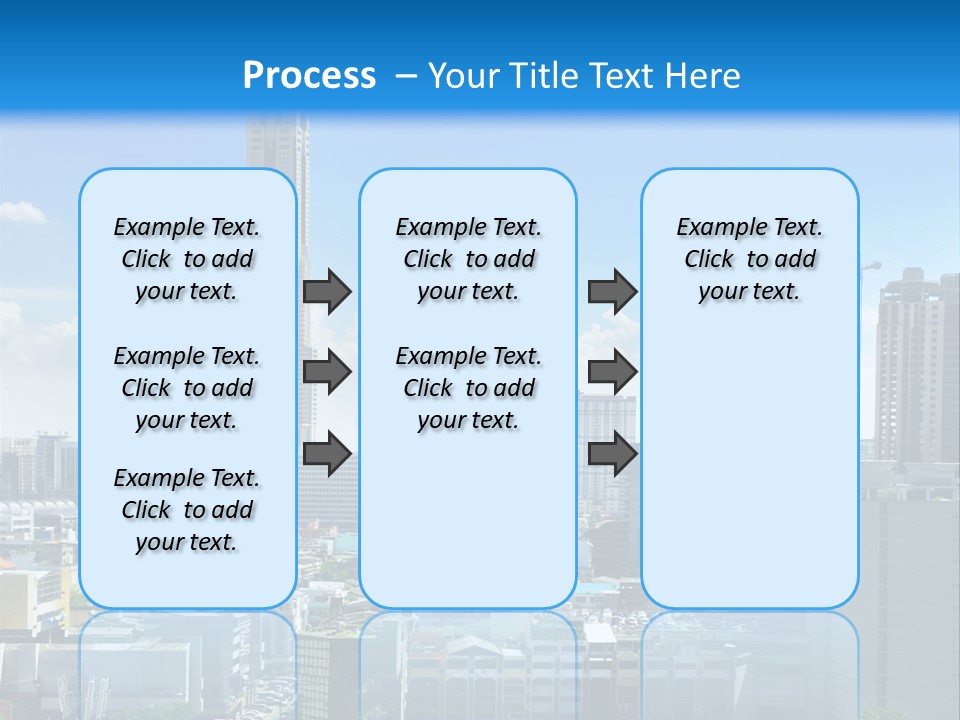 Process – Your Title Text Here

Example Text. Click to add your text.

Example Text. Click to add your text.

Example Text. Click to add your text.

Example Text. Click to add your text.

Example Text. Click to add your text.

Example Text. Click to add your text.